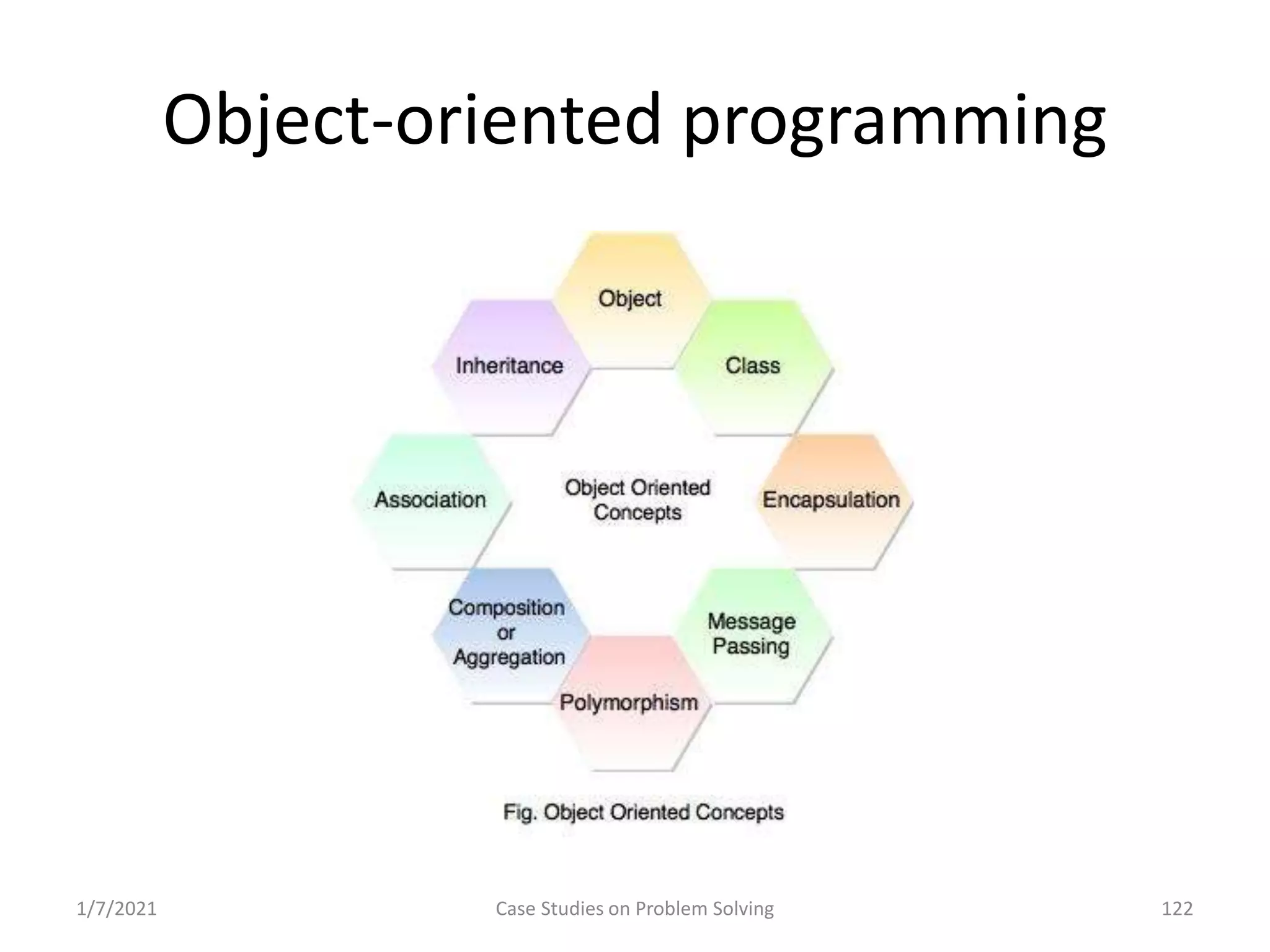 Object-oriented programming

Object

Inheritance

Class

Association

Object Oriented Concepts

Encapsulation

Composition or Aggregation

Message Passing

Polymorphism

Fig. Object Oriented Concepts

1/7/2021

Case Studies on Problem Solving

122